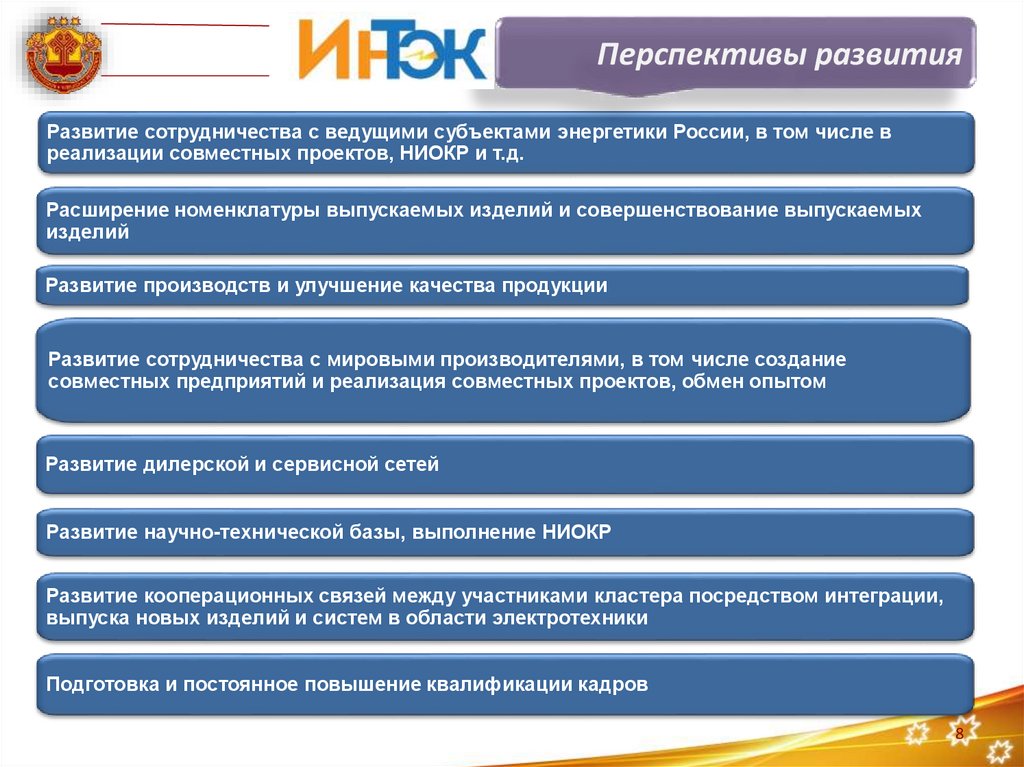 ИНТЭК

Перспективы развития

Развитие сотрудничества с ведущими субъектами энергетики России, в том числе в реализации совместных проектов, НИОКР и т.д.

Расширение номенклатуры выпускаемых изделий и совершенствование выпускаемых изделий

Развитие производств и улучшение качества продукции

Развитие сотрудничества с мировыми производителями, в том числе создание совместных предприятий и реализация совместных проектов, обмен опытом

Развитие дилерской и сервисной сетей

Развитие научно-технической базы, выполнение НИОКР

Развитие кооперационных связей между участниками кластера посредством интеграции, выпуска новых изделий и систем в области электротехники

Подготовка и постоянное повышение квалификации кадров

8